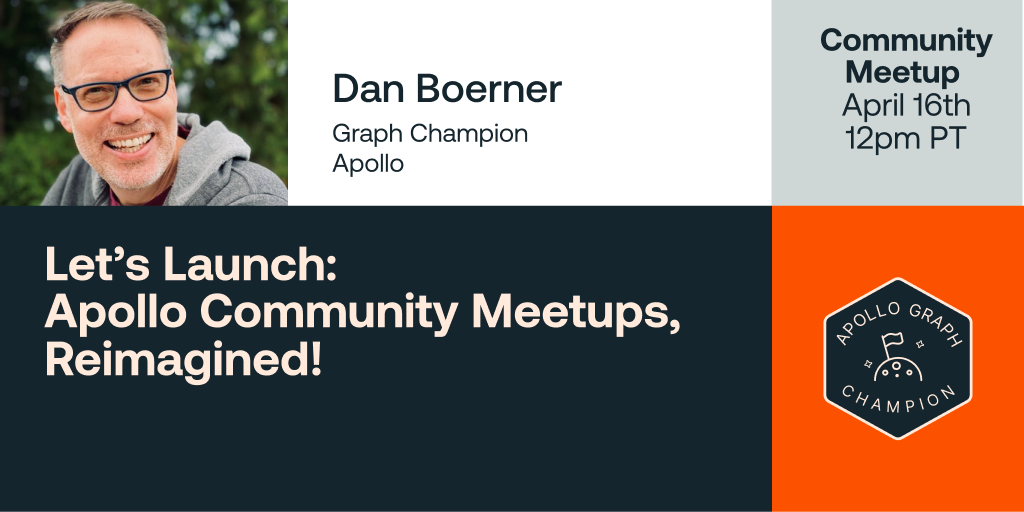 Dan Boerner

Graph Champion
Apollo

Community Meetup
April 16th
12pm PT

Let's Launch:
Apollo Community Meetups, Reimagined!

APOLLO GRAPH
CHAMPION